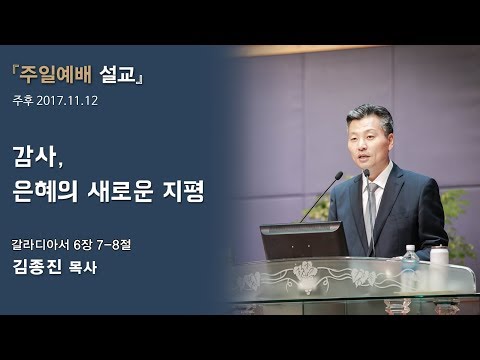 『주일예배 설교』
주후 2017.11.12

감사,
은혜의 새로운 지평

갈라디아서 6장 7-8절
김종진 목사